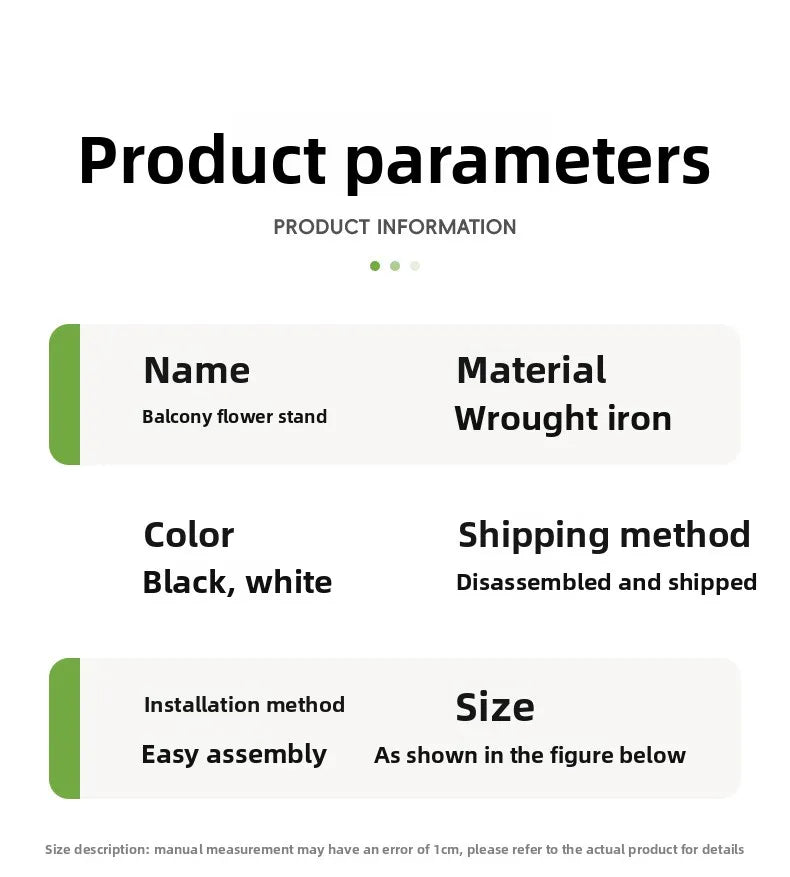 Product parameters

PRODUCT INFORMATION

Name
Balcony flower stand

Material
Wrought iron

Color
Black, white

Shipping method
Disassembled and shipped

Installation method
Easy assembly

Size
As shown in the figure below

Size description: manual measurement may have an error of 1cm, please refer to the actual product for details